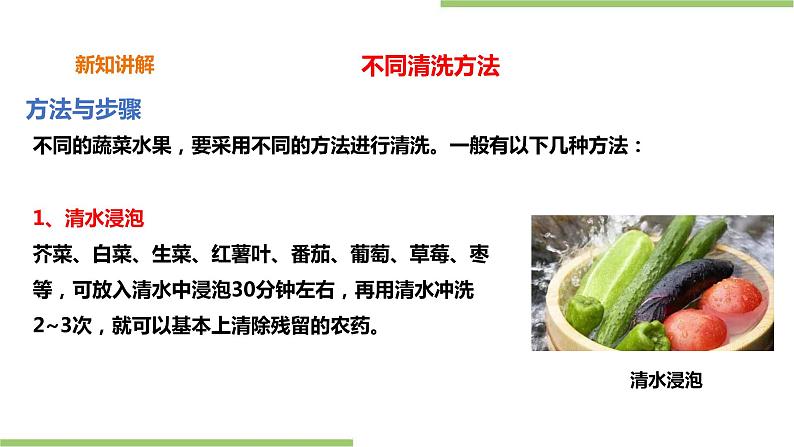 新知讲解

不同清洗方法

方法与步骤

不同的蔬菜水果，要采用不同的方法进行清洗。一般有以下几种方法：

1、清水浸泡

芥菜、白菜、生菜、红薯叶、番茄、葡萄、草莓、枣等，可放入清水中浸泡30分钟左右，再用清水冲洗2~3次，就可以基本上清除残留的农药。

清水浸泡